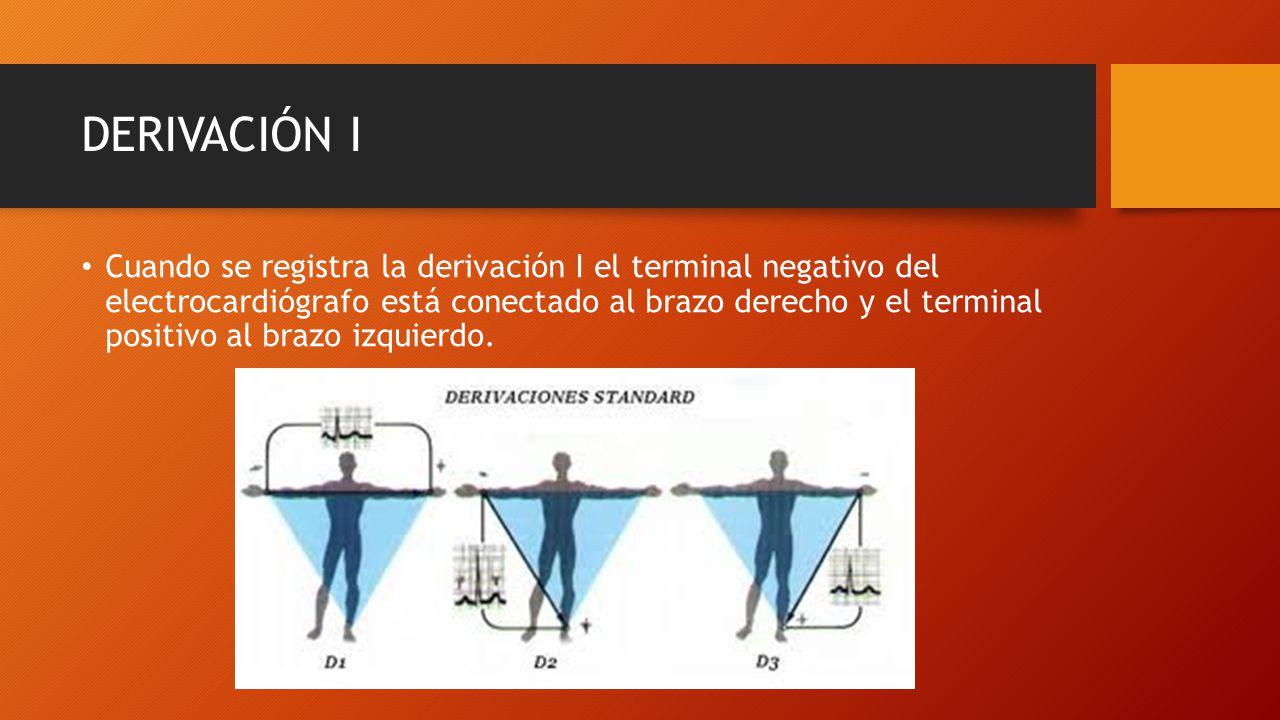 DERIVACIÓN I

• Cuando se registra la derivación I el terminal negativo del electrocardiógrafo está conectado al brazo derecho y el terminal positivo al brazo izquierdo.

DERIVACIONES STANDARD

-
+
-
+
-
+

D1
D2
D3